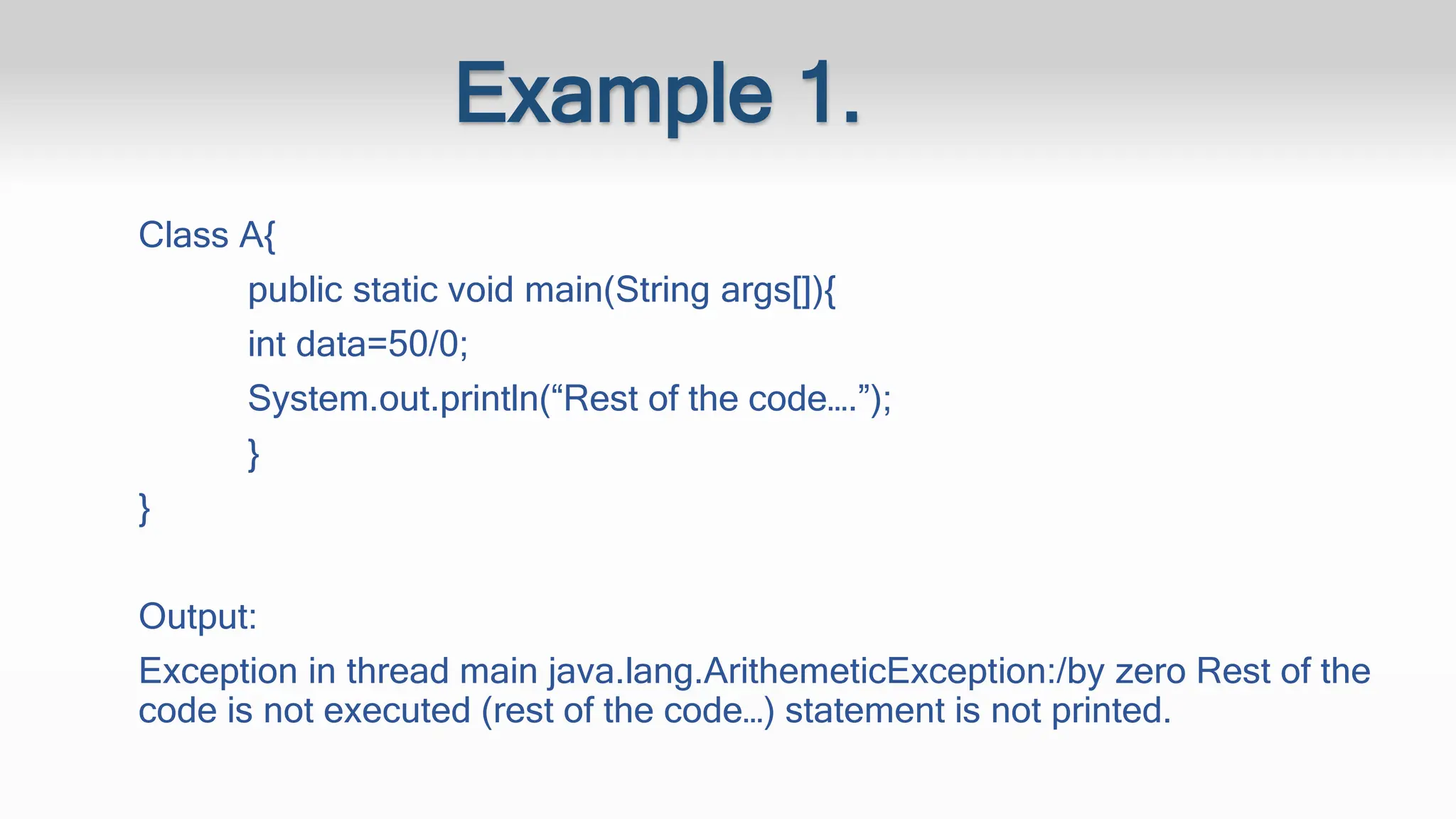 Example 1.

Class A{
public static void main(String args[]){
int data=50/0;
System.out.println(“Rest of the code….”);
}
}

Output:
Exception in thread main java.lang.ArithemeticException:/by zero Rest of the code is not executed (rest of the code…) statement is not printed.